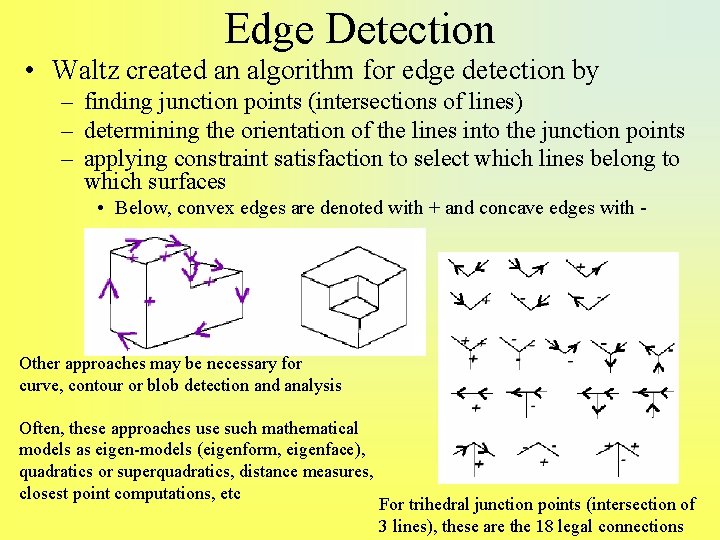 Edge Detection

• Waltz created an algorithm for edge detection by
– finding junction points (intersections of lines)
– determining the orientation of the lines into the junction points
– applying constraint satisfaction to select which lines belong to which surfaces
• Below, convex edges are denoted with + and concave edges with -

Other approaches may be necessary for curve, contour or blob detection and analysis

Often, these approaches use such mathematical models as eigen-models (eigenform, eigenface), quadratics or superquadratics, distance measures, closest point computations, etc

For trihedral junction points (intersection of 3 lines), these are the 18 legal connections